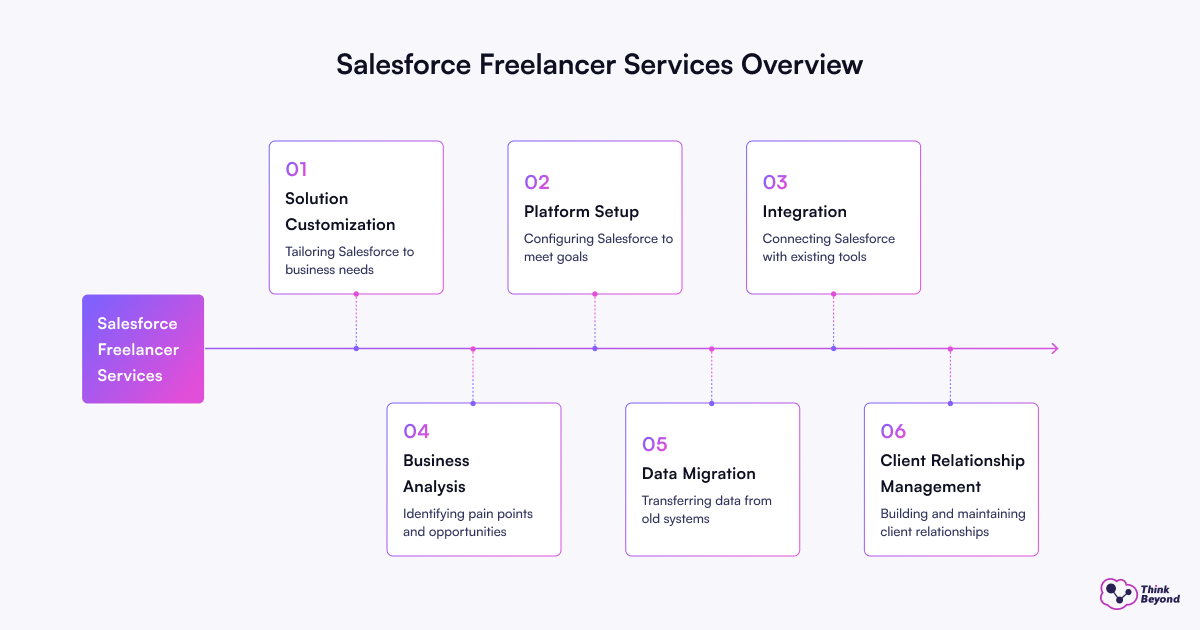 Salesforce Freelancer Services Overview

Salesforce Freelancer Services

01
Solution Customization
Tailoring Salesforce to business needs

02
Platform Setup
Configuring Salesforce to meet goals

03
Integration
Connecting Salesforce with existing tools

04
Business Analysis
Identifying pain points and opportunities

05
Data Migration
Transferring data from old systems

06
Client Relationship Management
Building and maintaining client relationships

Think Beyond